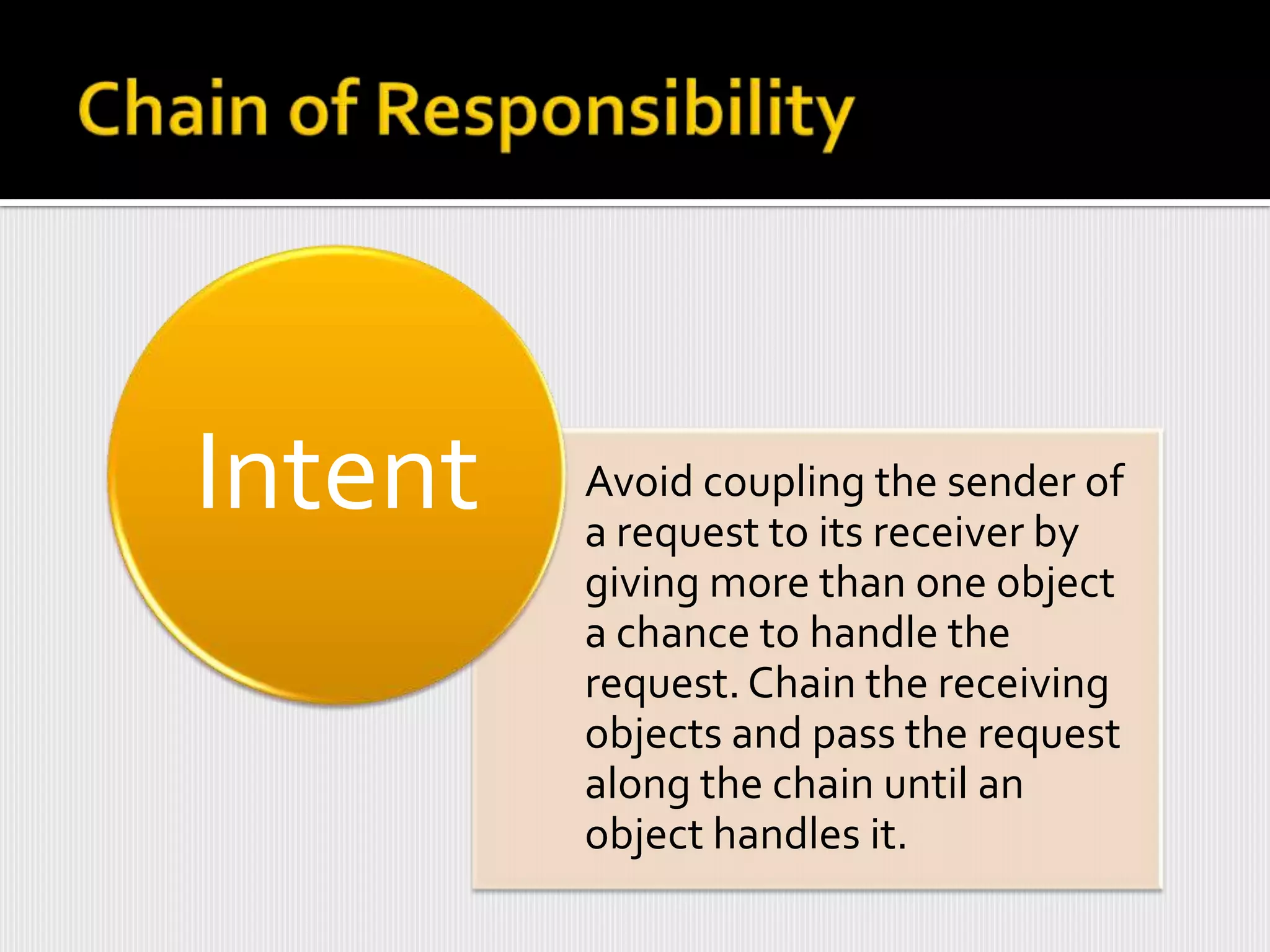 Chain of Responsibility

Intent

Avoid coupling the sender of a request to its receiver by giving more than one object a chance to handle the request. Chain the receiving objects and pass the request along the chain until an object handles it.